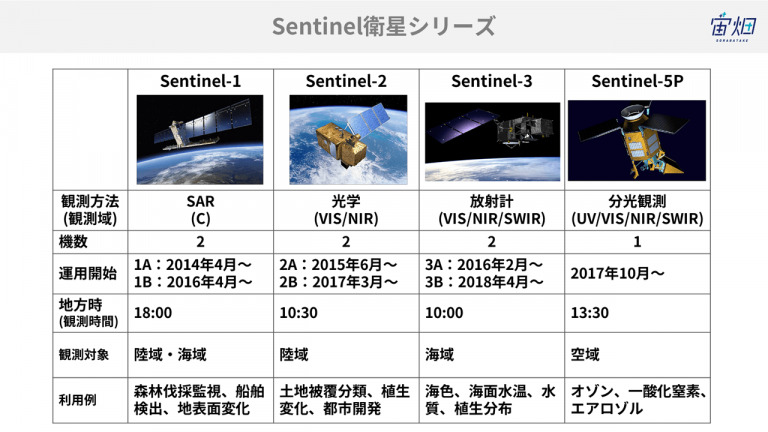 Sentinel衛星シリーズ

宙畑
SORABATAKE

|  | Sentinel-1 | Sentinel-2 | Sentinel-3 | Sentinel-5P |
|---|---|---|---|---|
| 観測方法 (観測域) | SAR (C) | 光学 (VIS/NIR) | 放射計 (VIS/NIR/SWIR) | 分光観測 (UV/VIS/NIR/SWIR) |
| 機数 | 2 | 2 | 2 | 1 |
| 運用開始 | 1A：2014年4月～ 1B：2016年4月～ | 2A：2015年6月～ 2B：2017年3月～ | 3A：2016年2月～ 3B：2018年4月～ | 2017年10月～ |
| 地方時 (観測時間) | 18:00 | 10:30 | 10:00 | 13:30 |
| 観測対象 | 陸域・海域 | 陸域 | 海域 | 空域 |
| 利用例 | 森林伐採監視、船舶検出、地表面変化 | 土地被覆分類、植生変化、都市開発 | 海色、海面水温、水質、植生分布 | オゾン、一酸化窒素、エアロゾル |